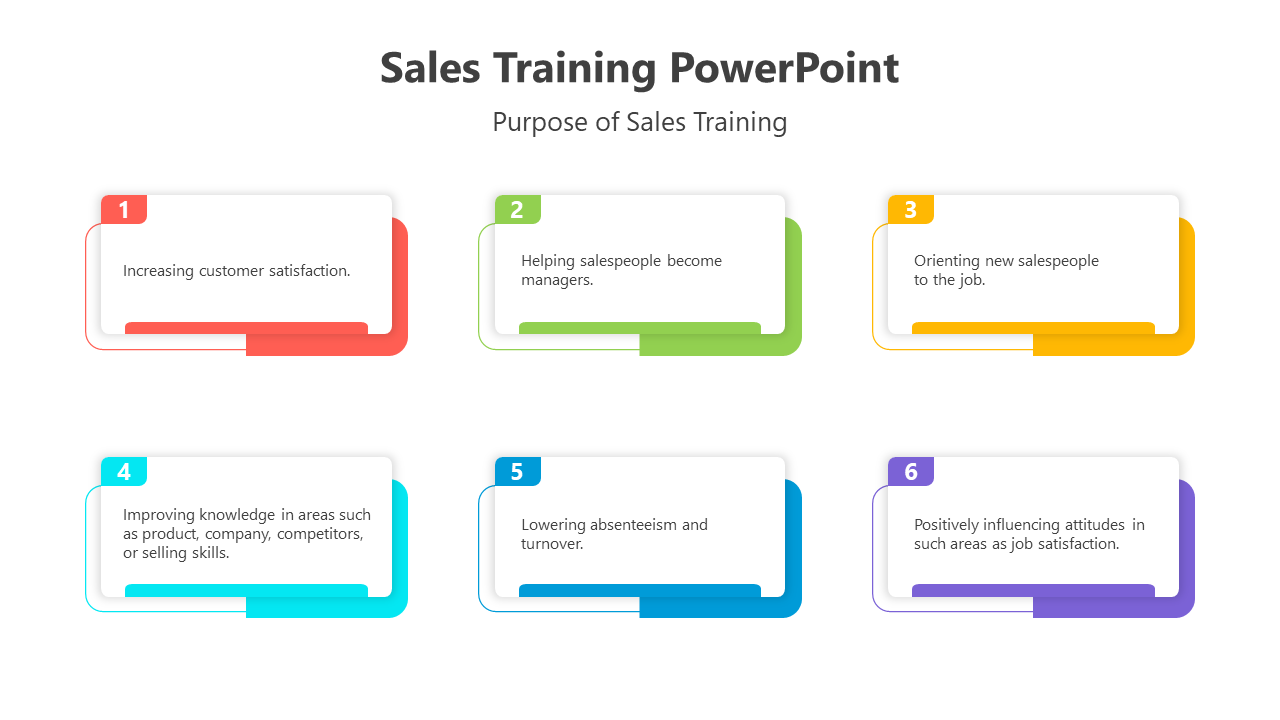 Sales Training PowerPoint

Purpose of Sales Training

1

Increasing customer satisfaction.

2

Helping salespeople become managers.

3

Orienting new salespeople to the job.

4

Improving knowledge in areas such as product, company, competitors, or selling skills.

5

Lowering absenteeism and turnover.

6

Positively influencing attitudes in such areas as job satisfaction.